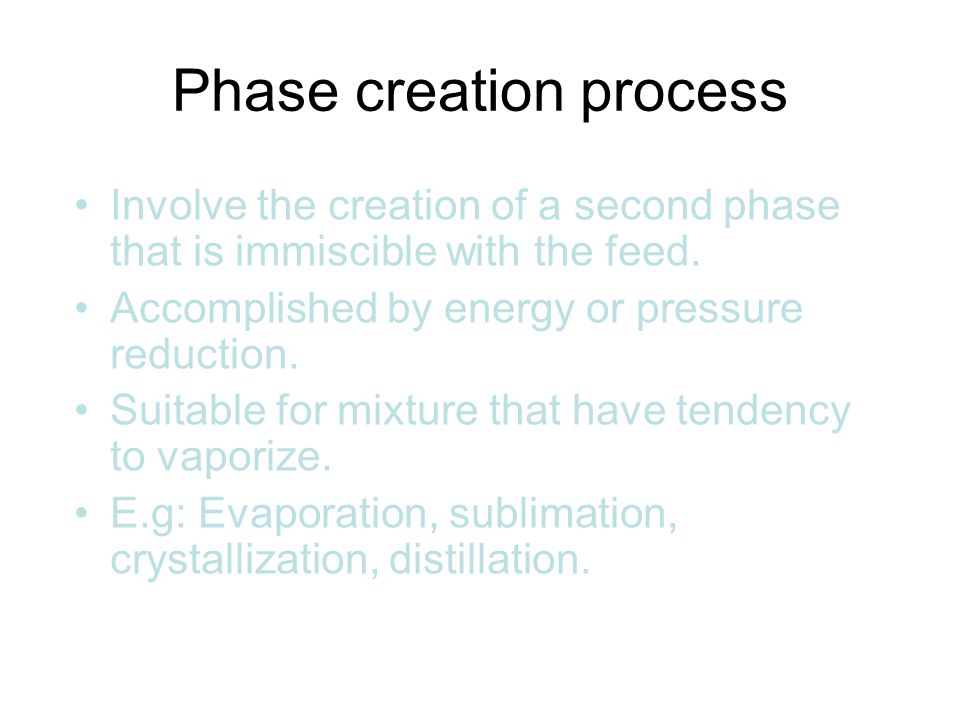 Phase creation process

• Involve the creation of a second phase that is immiscible with the feed.
• Accomplished by energy or pressure reduction.
• Suitable for mixture that have tendency to vaporize.
• E.g: Evaporation, sublimation, crystallization, distillation.